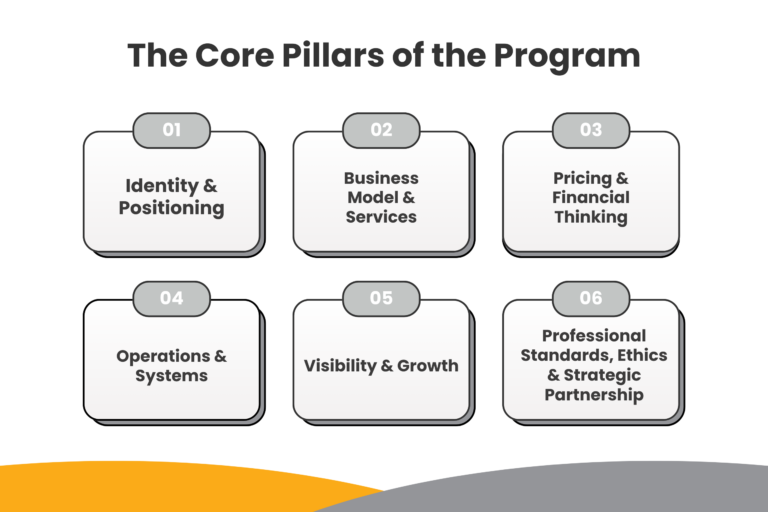 The Core Pillars of the Program

01
Identity & Positioning

02
Business Model & Services

03
Pricing & Financial Thinking

04
Operations & Systems

05
Visibility & Growth

06
Professional Standards, Ethics & Strategic Partnership